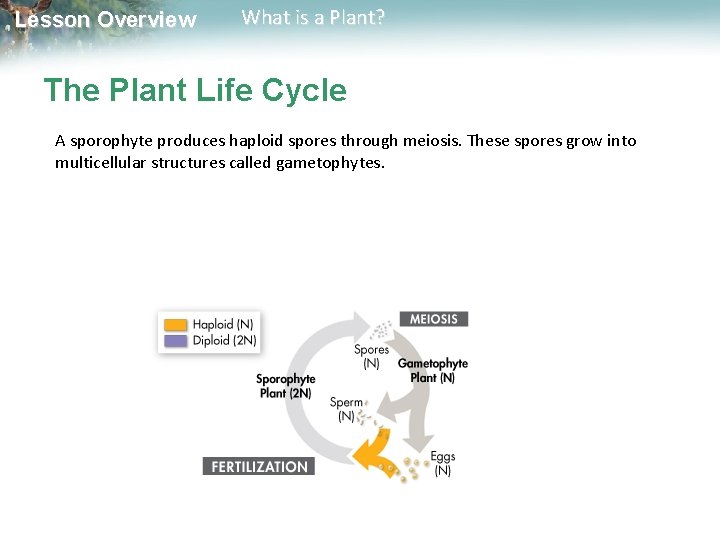 Lesson Overview What is a Plant?

The Plant Life Cycle

A sporophyte produces haploid spores through meiosis. These spores grow into multicellular structures called gametophytes.

Haploid (N)
Diploid (2N)

MEIOSIS

Spores (N)

Gametophyte Plant (N)

Sporophyte Plant (2N)

Sperm (N)

Eggs (N)

FERTILIZATION